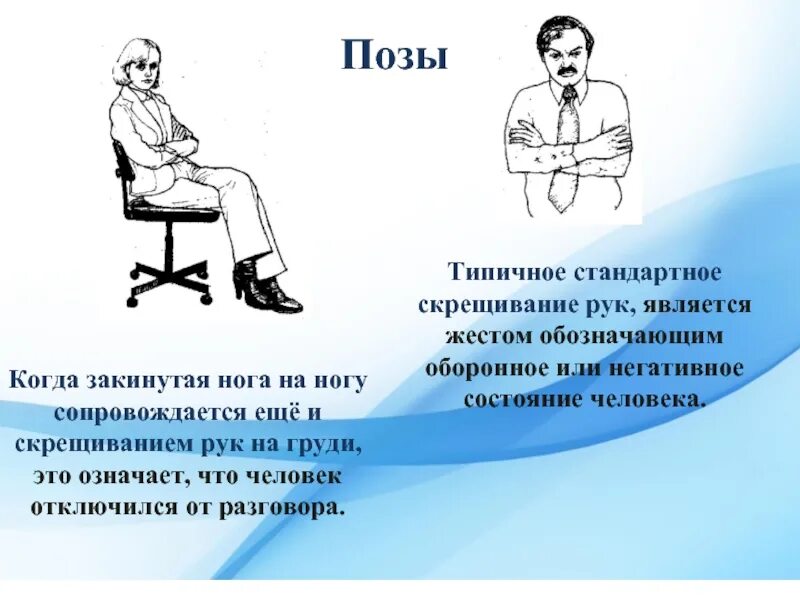 Позы

Типичное стандартное скрещивание рук, является жестом обозначающим оборонное или негативное состояние человека.

Когда закинутая нога на ногу сопровождается ещё и скрещиванием рук на груди, это означает, что человек отключился от разговора.